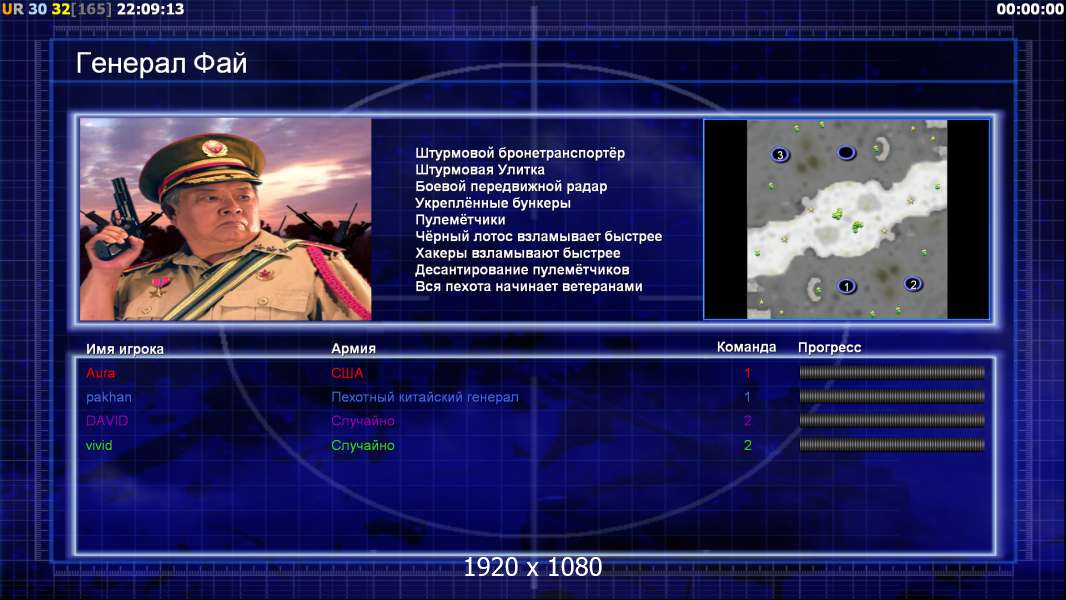 UR 30 32[165] 22:09:13

00:00:00

Генерал Фай

Штурмовой бронетранспортёр
Штурмовая Улитка
Боевой передвижной радар
Укреплённые бункеры
Пулемётчики
Чёрный лотос взламывает быстрее
Хакеры взламывают быстрее
Десантирование пулемётчиков
Вся пехота начинает ветеранами

3
1
2

| Имя игрока | Армия | Команда | Прогресс |
|---|---|---|---|
| Aura | США | 1 | |
| pakhan | Пехотный китайский генерал | 1 | |
| DAVID | Случайно | 2 | |
| vivid | Случайно | 2 | |

1920 x 1080